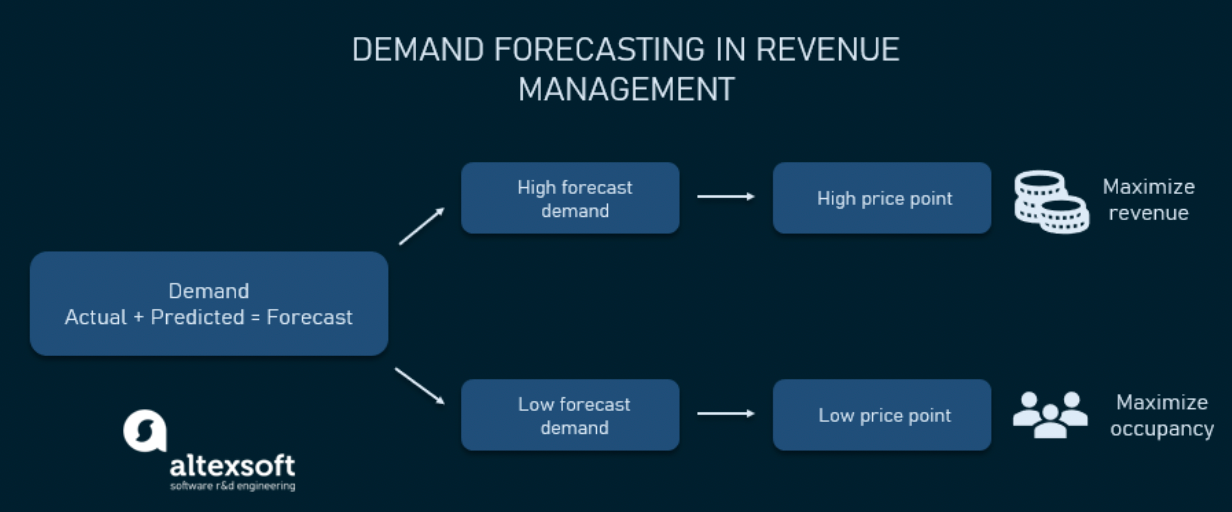 DEMAND FORECASTING IN REVENUE MANAGEMENT

Demand
Actual + Predicted = Forecast

High forecast demand

High price point

Maximize revenue

Low forecast demand

Low price point

Maximize occupancy

altexsoft
software r&d engineering